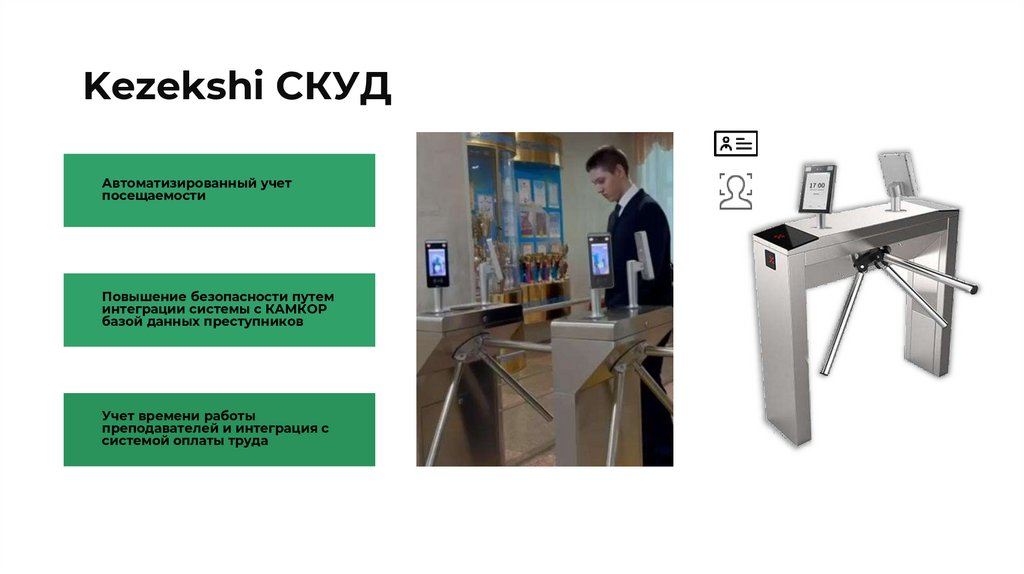 Kezekshi СКУД

Автоматизированный учет посещаемости

Повышение безопасности путем интеграции системы с КАМКОР базой данных преступников

Учет времени работы преподавателей и интеграция с системой оплаты труда

17:00